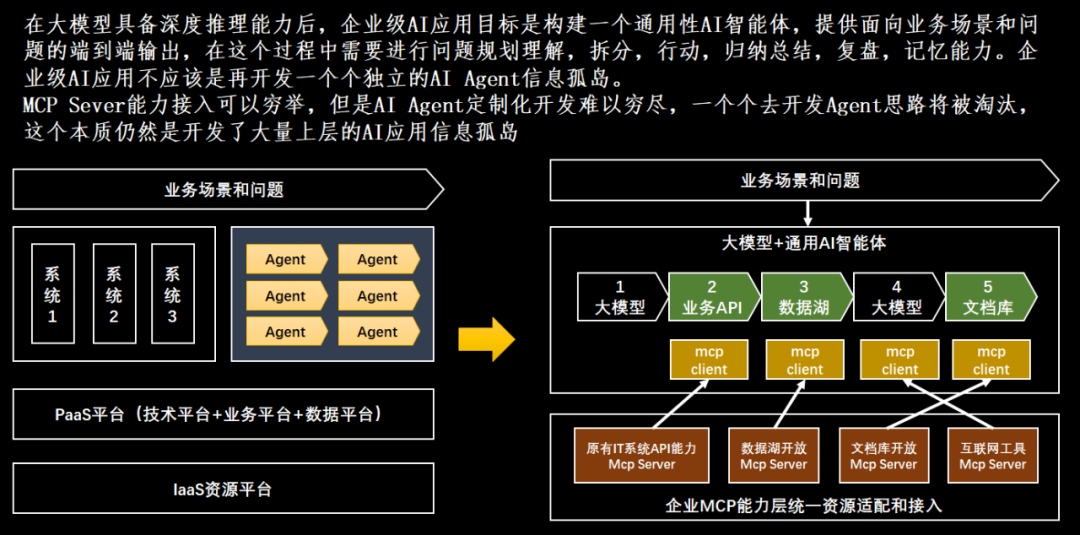 在大模型具备深度推理能力后，企业级AI应用目标是构建一个通用性AI智能体，提供面向业务场景和问题的端到端输出，在这个过程中需要进行问题规划理解，拆分，行动，归纳总结，复盘，记忆能力。企业级AI应用不应该是再开发一个个独立的AI Agent信息孤岛。
MCP Sever能力接入可以穷举，但是AI Agent定制化开发难以穷尽，一个个去开发Agent思路将被淘汰，这个本质仍然是开发了大量上层的AI应用信息孤岛

业务场景和问题

系统1
系统2
系统3

Agent
Agent
Agent
Agent
Agent
Agent

PaaS平台（技术平台+业务平台+数据平台）

IaaS资源平台

业务场景和问题

大模型+通用AI智能体

1 大模型
2 业务API
3 数据湖
4 大模型
5 文档库

mcp client
mcp client
mcp client
mcp client

原有IT系统API能力 Mcp Server
数据湖开放 Mcp Server
文档库开放 Mcp Server
互联网工具 Mcp Server

企业MCP能力层统一资源适配和接入